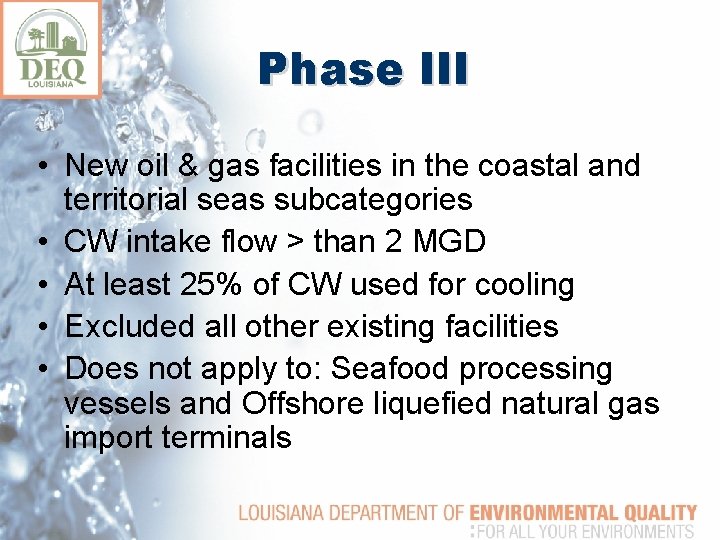 DEQ
LOUISIANA

Phase III

• New oil & gas facilities in the coastal and territorial seas subcategories
• CW intake flow > than 2 MGD
• At least 25% of CW used for cooling
• Excluded all other existing facilities
• Does not apply to: Seafood processing vessels and Offshore liquefied natural gas import terminals

LOUISIANA DEPARTMENT OF ENVIRONMENTAL QUALITY
:FOR ALL YOUR ENVIRONMENTS